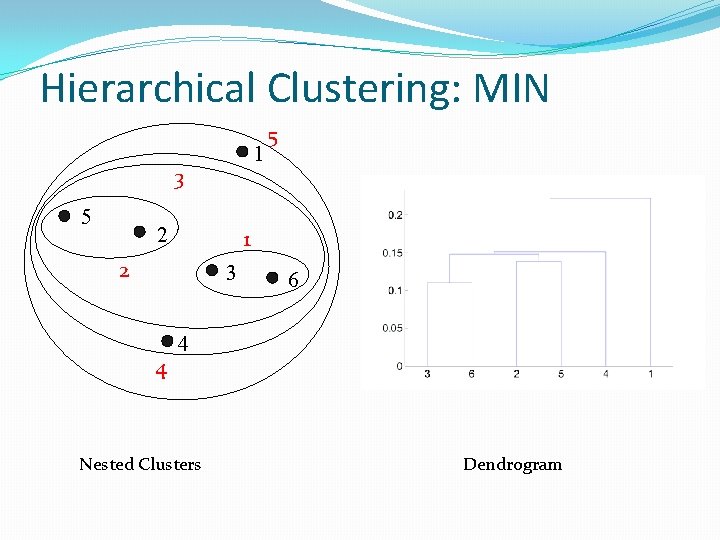 Hierarchical Clustering: MIN

5
1
3
5
2
1
2
3
6
4
4

0.2
0.15
0.1
0.05
0
3 6 2 5 4 1

Nested Clusters

Dendrogram